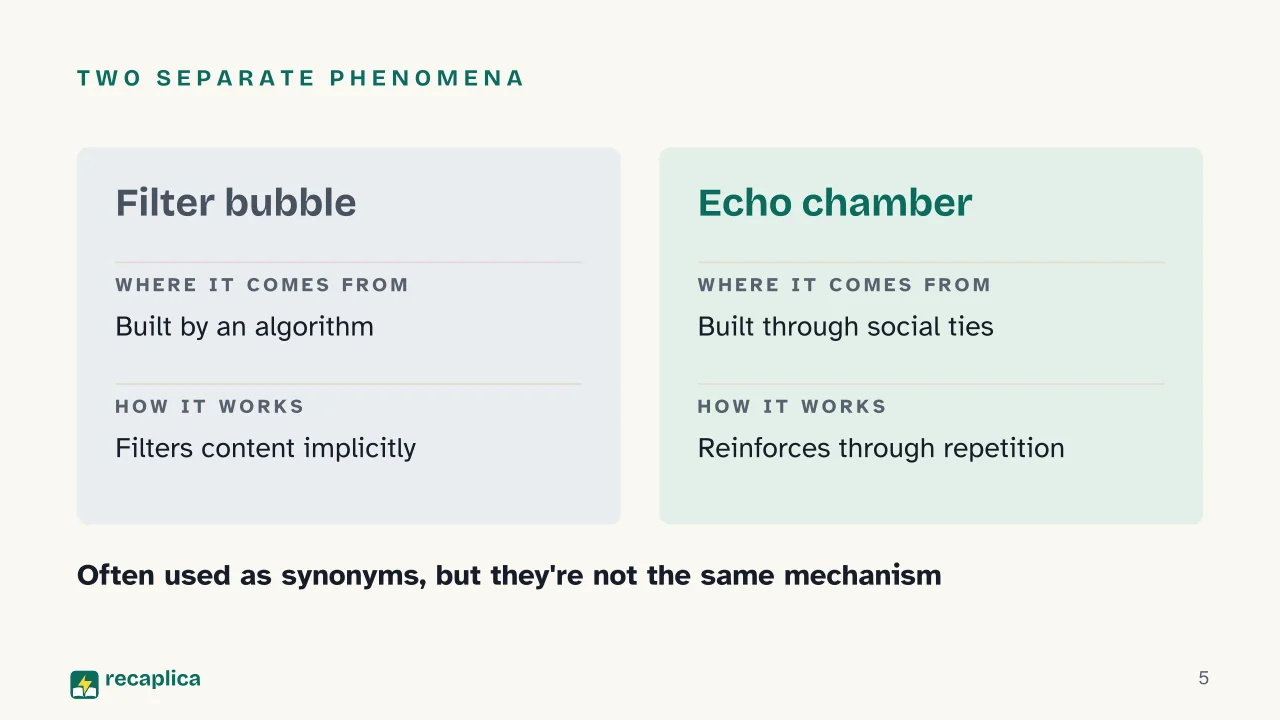 TWO SEPARATE PHENOMENA

Filter bubble

WHERE IT COMES FROM

Built by an algorithm

HOW IT WORKS

Filters content implicitly

Echo chamber

WHERE IT COMES FROM

Built through social ties

HOW IT WORKS

Reinforces through repetition

Often used as synonyms, but they're not the same mechanism

recaplica

5